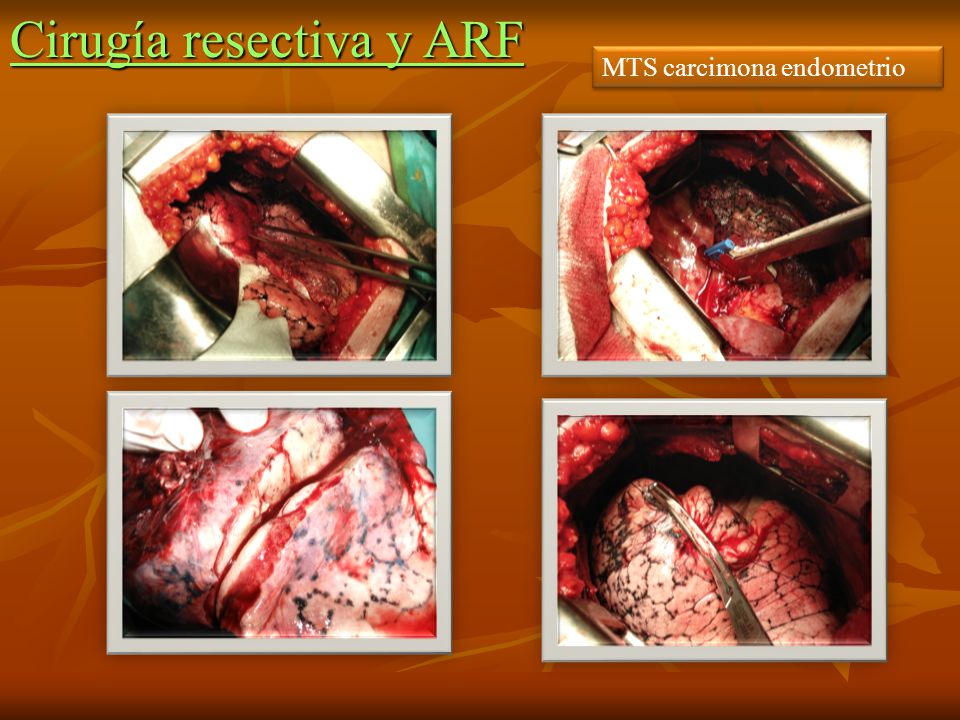 Cirugía resectiva y ARF

MTS carcimona endometrio